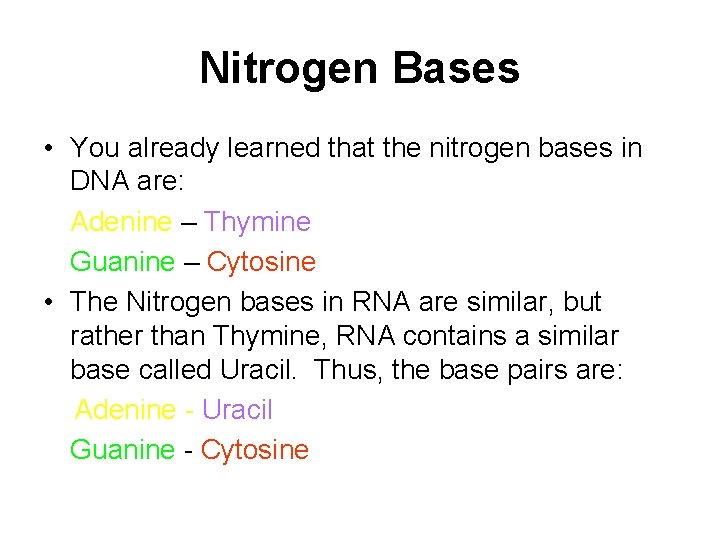 Nitrogen Bases

• You already learned that the nitrogen bases in DNA are:

Adenine – Thymine

Guanine – Cytosine

• The Nitrogen bases in RNA are similar, but rather than Thymine, RNA contains a similar base called Uracil.  Thus, the base pairs are:

Adenine - Uracil

Guanine - Cytosine